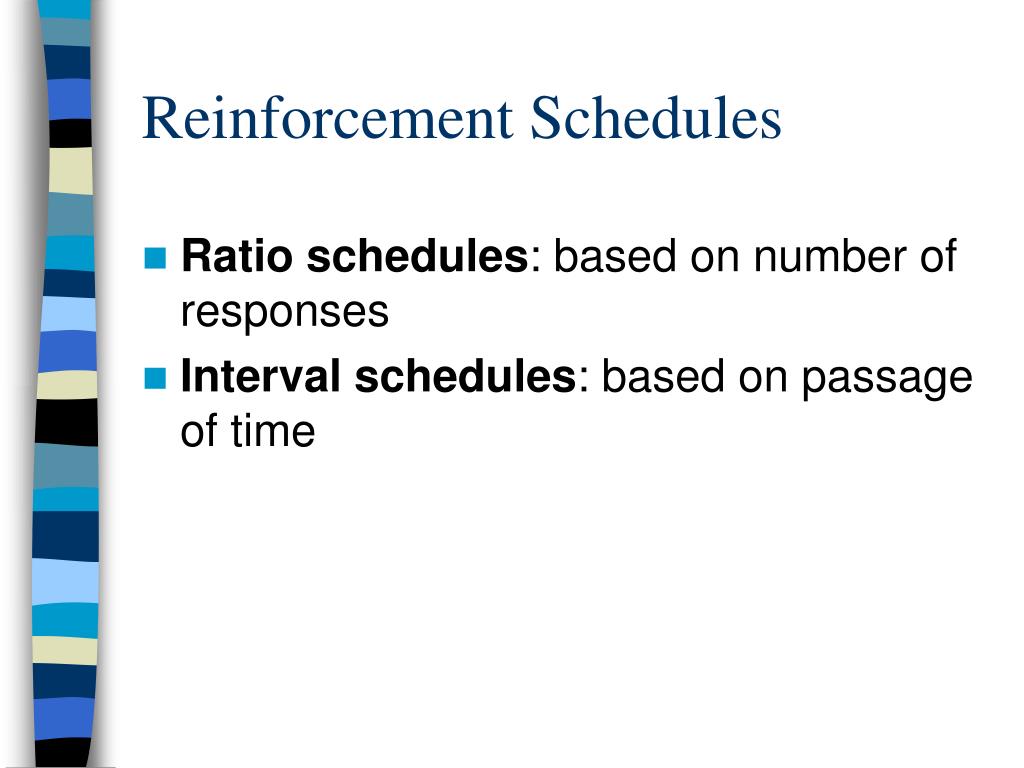 Reinforcement Schedules

Ratio schedules: based on number of responses

Interval schedules: based on passage of time